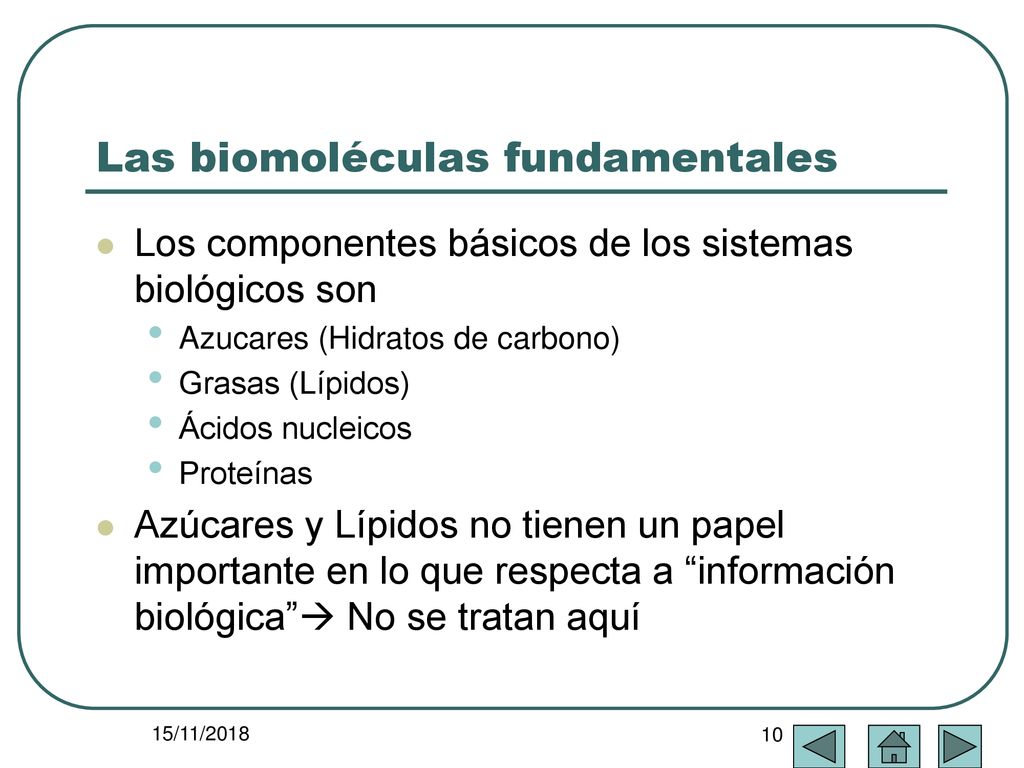 Las biomoléculas fundamentales

Los componentes básicos de los sistemas biológicos son

Azucares (Hidratos de carbono)

Grasas (Lípidos)

Ácidos nucleicos

Proteínas

Azúcares y Lípidos no tienen un papel importante en lo que respecta a “información biológica”→ No se tratan aquí

15/11/2018

10